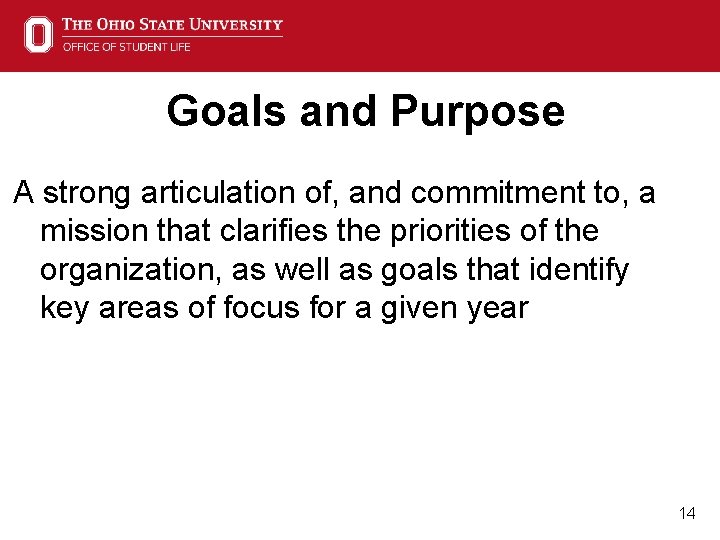 THE OHIO STATE UNIVERSITY
OFFICE OF STUDENT LIFE

Goals and Purpose

A strong articulation of, and commitment to, a mission that clarifies the priorities of the organization, as well as goals that identify key areas of focus for a given year

14